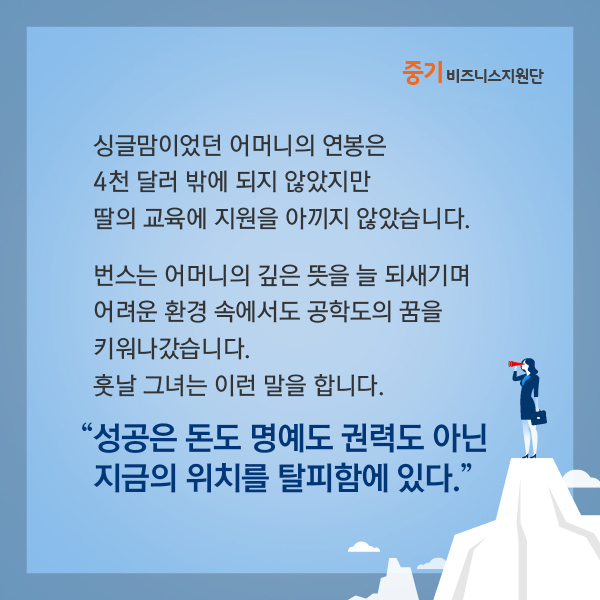 중기 비즈니스지원단

싱글맘이었던 어머니의 연봉은 4천 달러 밖에 되지 않았지만 딸의 교육에 지원을 아끼지 않았습니다.

번스는 어머니의 깊은 뜻을 늘 되새기며 어려운 환경 속에서도 공학도의 꿈을 키워나갔습니다.
훗날 그녀는 이런 말을 합니다.

“성공은 돈도 명예도 권력도 아닌 지금의 위치를 탈피함에 있다.”